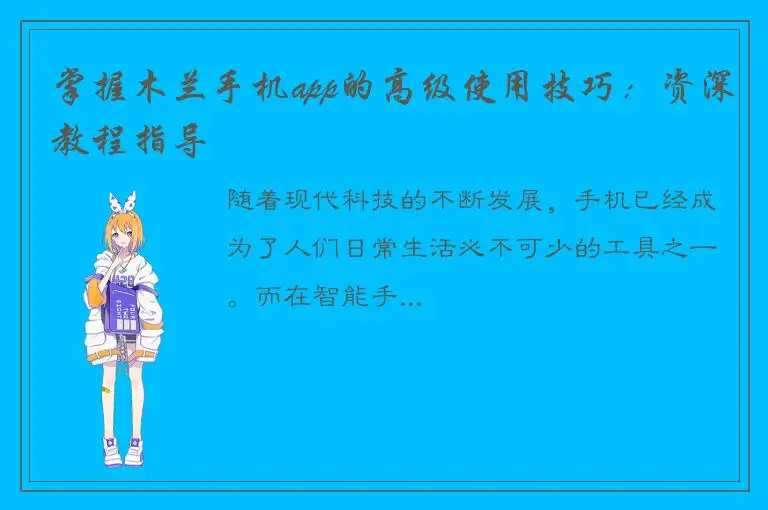 掌握木兰手机app的高级使用技巧：资深教程指导

随着现代科技的不断发展，手机已经成为了人们日常生活必不可少的工具之一。而在智能手...